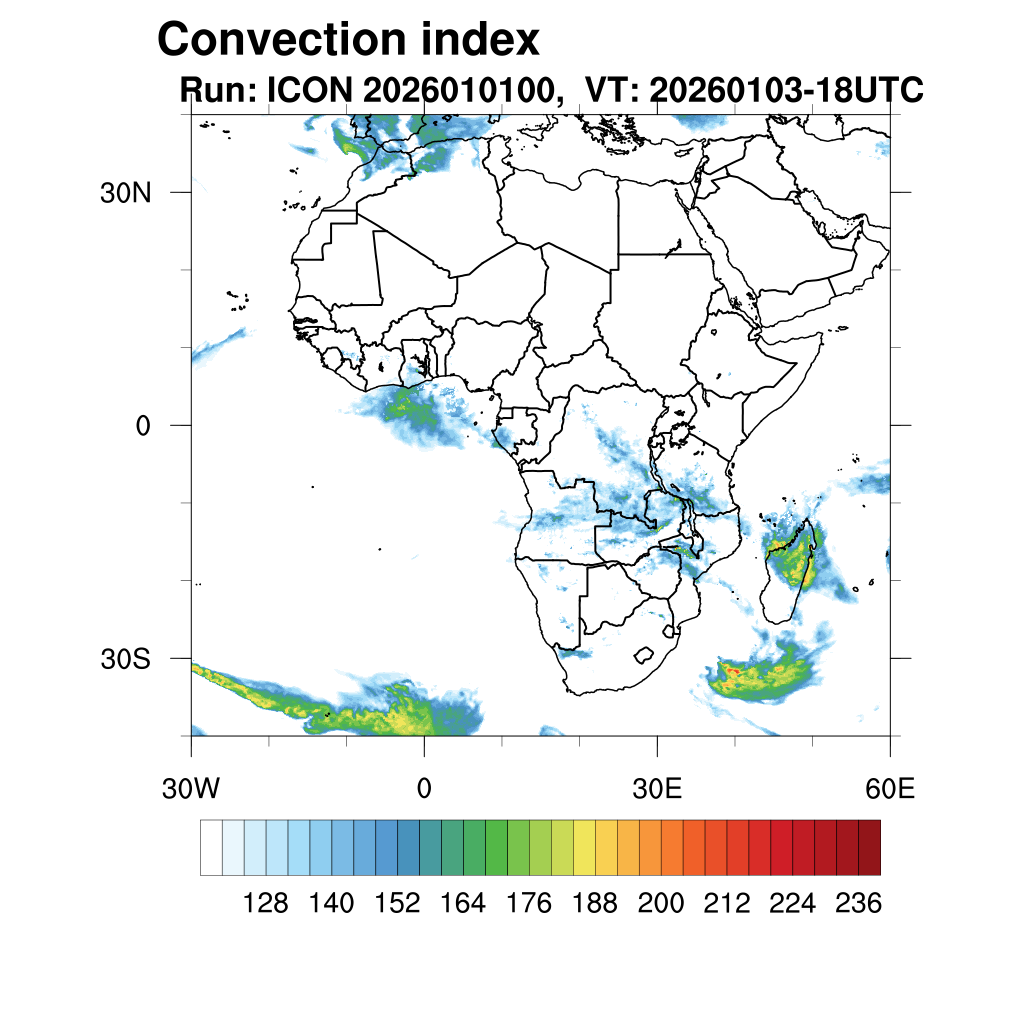 Convection index
Run: ICON 2026010100, VT: 20260103-18UTC

30N
0
30S

30W
0
30E
60E

128 140 152 164 176 188 200 212 224 236